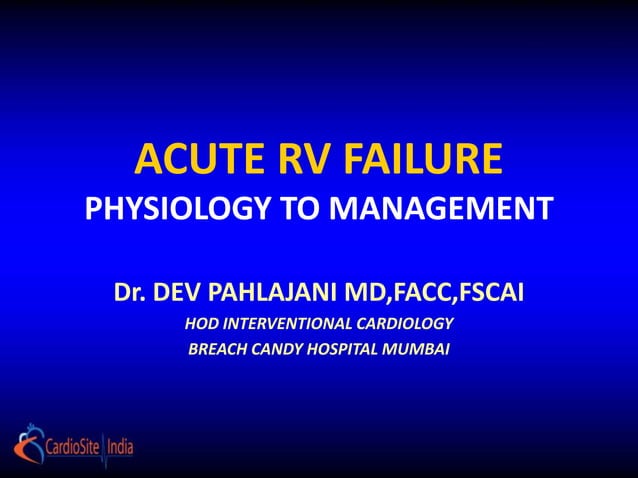 ACUTE RV FAILURE
PHYSIOLOGY TO MANAGEMENT

Dr. DEV PAHLAJANI MD,FACC,FSCAI
HOD INTERVENTIONAL CARDIOLOGY
BREACH CANDY HOSPITAL MUMBAI

CardioSite India